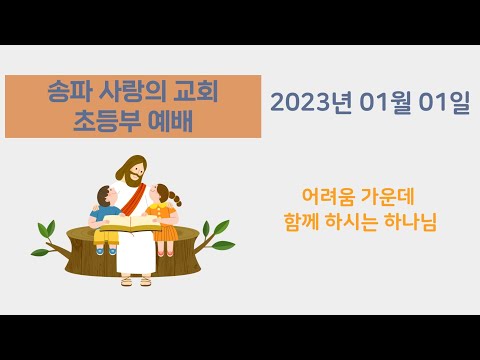 송파 사랑의 교회
초등부 예배

2023년 01월 01일

어려움 가운데
함께 하시는 하나님